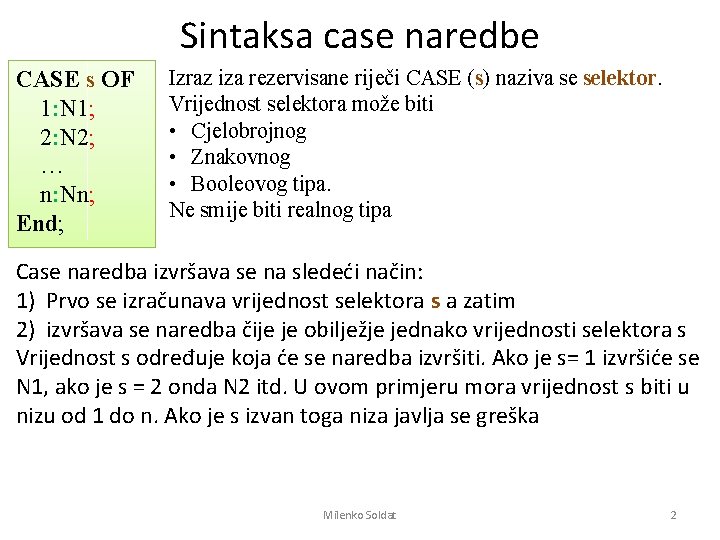 Sintaksa case naredbe

CASE s OF
1:N1;
2:N2;
…
n:Nn;
End;

Izraz iza rezervisane riječi CASE (s) naziva se selektor. Vrijednost selektora može biti
• Cjelobrojnog
• Znakovnog
• Booleovog tipa.
Ne smije biti realnog tipa

Case naredba izvršava se na sledeći način:
1) Prvo se izračunava vrijednost selektora s a zatim
2) izvršava se naredba čije je obilježje jednako vrijednosti selektora s
Vrijednost s određuje koja će se naredba izvršiti. Ako je s= 1 izvršiće se N1, ako je s = 2 onda N2 itd. U ovom primjeru mora vrijednost s biti u nizu od 1 do n. Ako je s izvan toga niza javlja se greška

Milenko Soldat

2